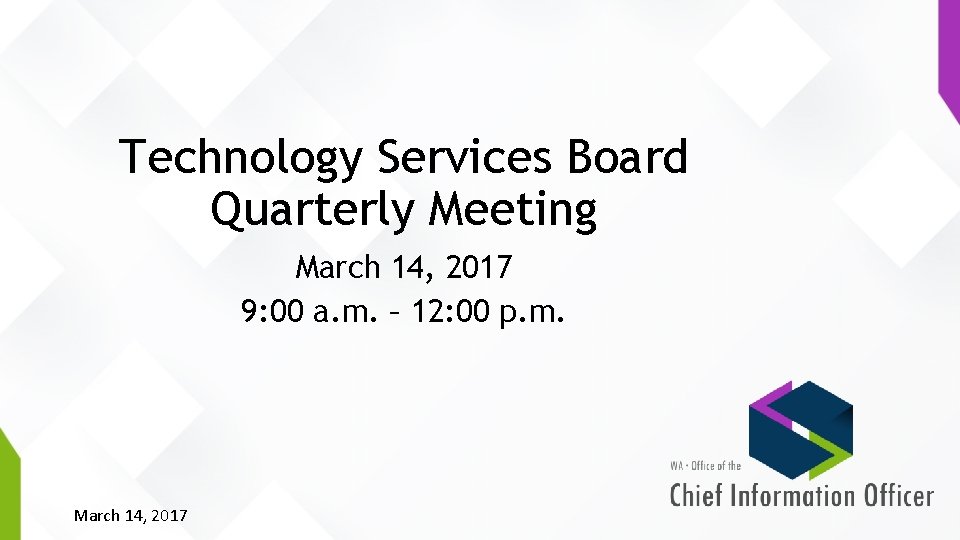 Technology Services Board Quarterly Meeting

March 14, 2017
9:00 a.m. – 12:00 p.m.

WA • Office of the
Chief Information Officer

March 14, 2017